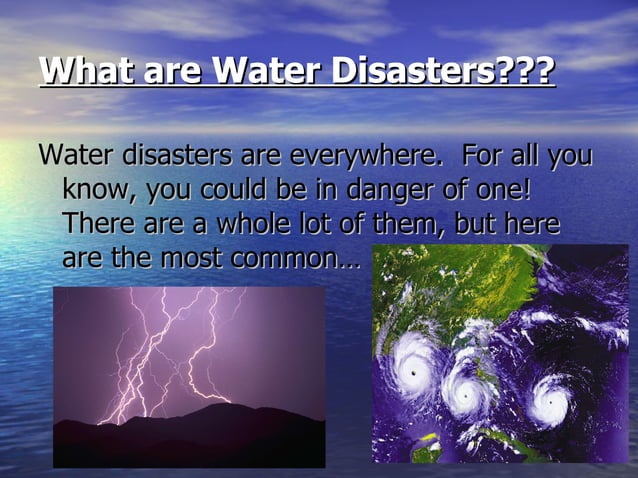 What are Water Disasters???

Water disasters are everywhere. For all you know, you could be in danger of one! There are a whole lot of them, but here are the most common…